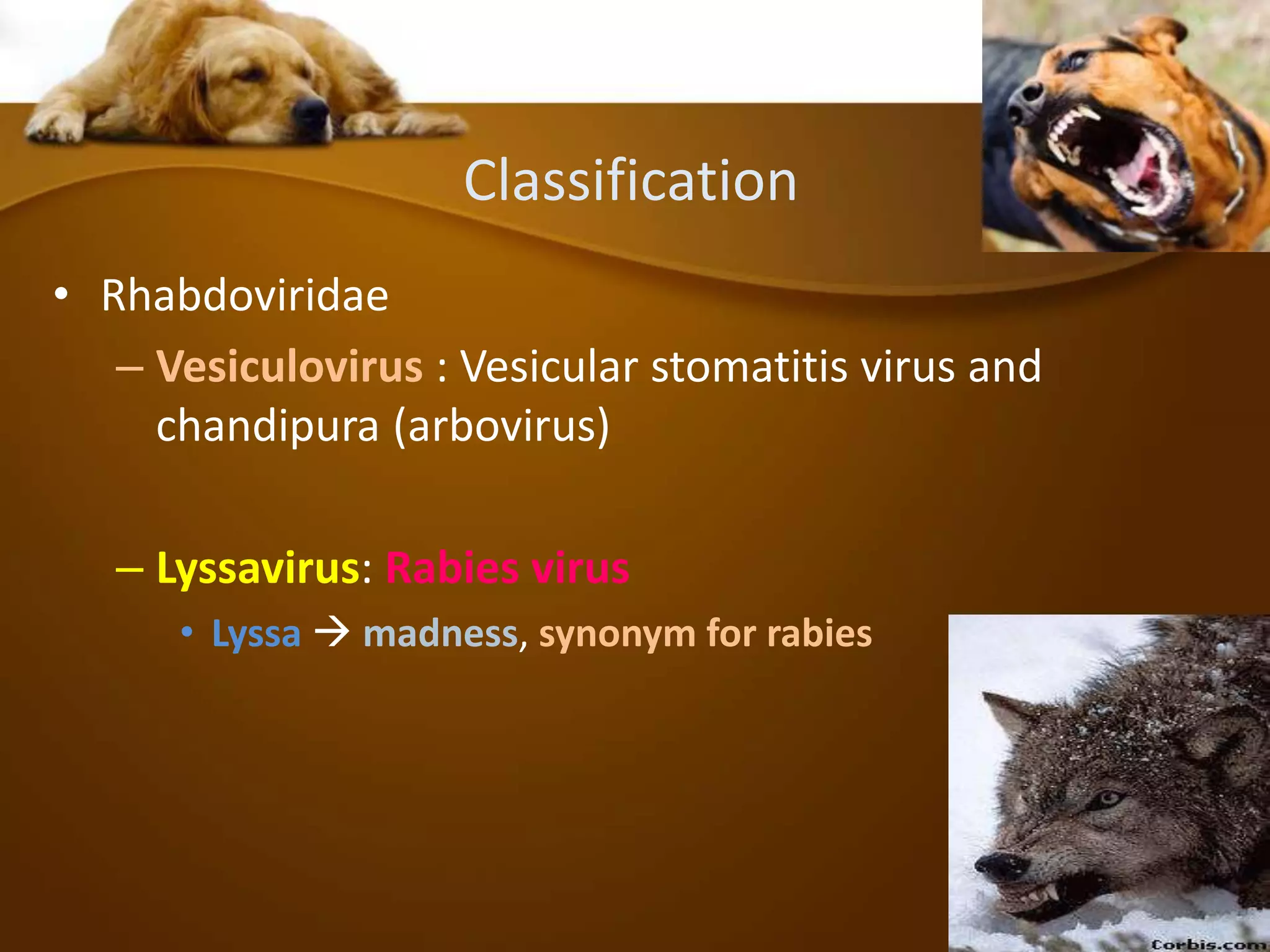 Classification

• Rhabdoviridae

– Vesiculovirus : Vesicular stomatitis virus and chandipura (arbovirus)

– Lyssavirus: Rabies virus

• Lyssa → madness, synonym for rabies

Corbis.com